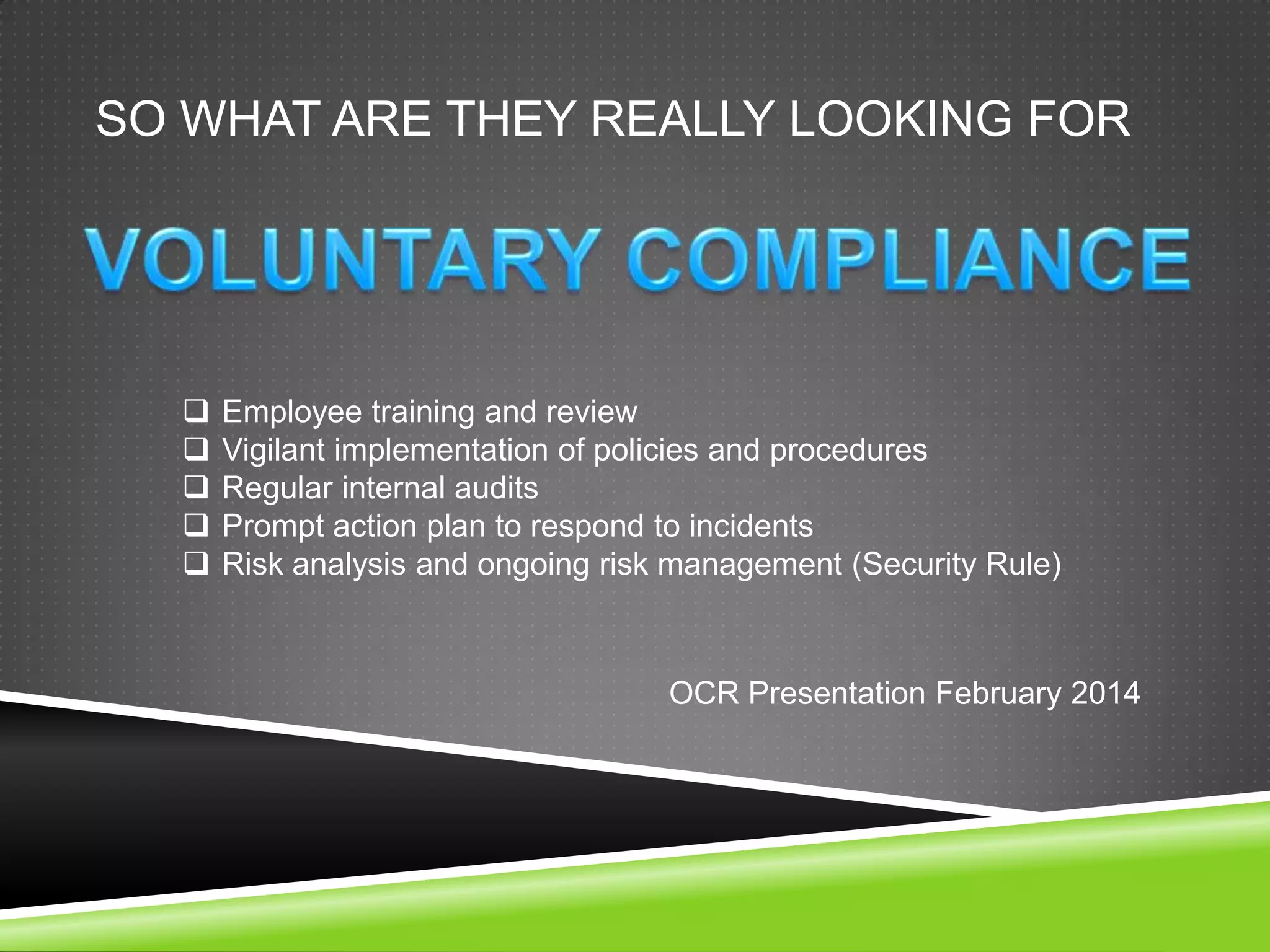 SO WHAT ARE THEY REALLY LOOKING FOR

VOLUNTARY COMPLIANCE

❑ Employee training and review
❑ Vigilant implementation of policies and procedures
❑ Regular internal audits
❑ Prompt action plan to respond to incidents
❑ Risk analysis and ongoing risk management (Security Rule)

OCR Presentation February 2014